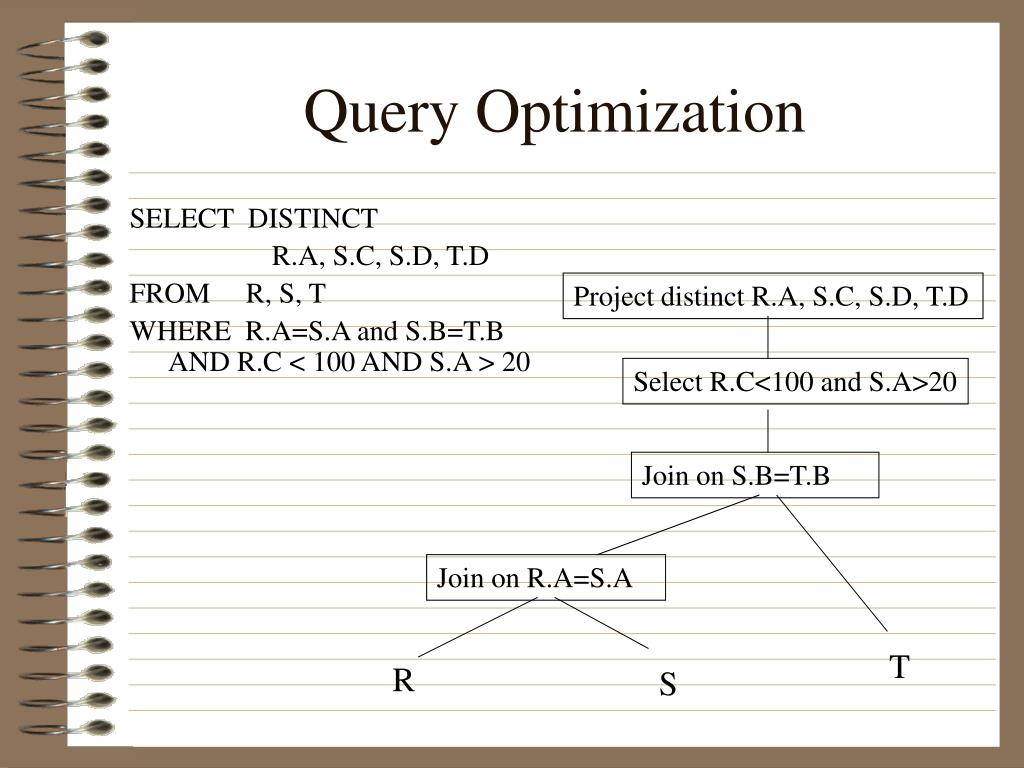 Query Optimization

SELECT DISTINCT
R.A, S.C, S.D, T.D
FROM R, S, T
WHERE R.A=S.A and S.B=T.B
AND R.C < 100 AND S.A > 20

Project distinct R.A, S.C, S.D, T.D

Select R.C<100 and S.A>20

Join on S.B=T.B

Join on R.A=S.A

R

S

T